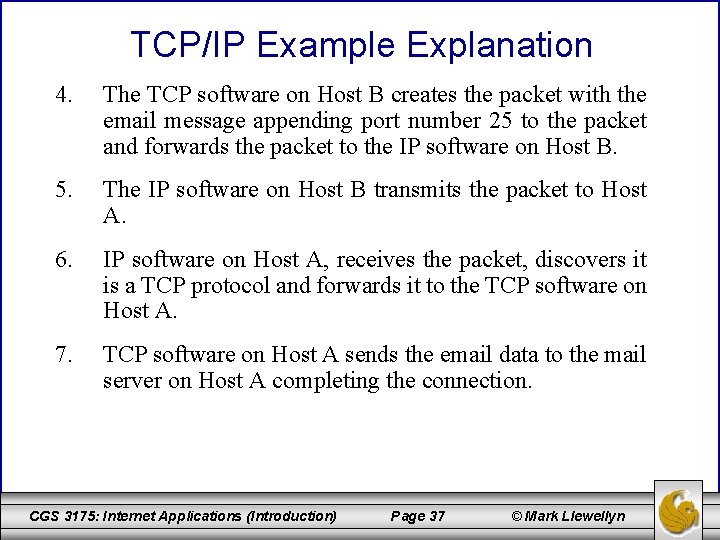 TCP/IP Example Explanation

4. The TCP software on Host B creates the packet with the email message appending port number 25 to the packet and forwards the packet to the IP software on Host B.

5. The IP software on Host B transmits the packet to Host A.

6. IP software on Host A, receives the packet, discovers it is a TCP protocol and forwards it to the TCP software on Host A.

7. TCP software on Host A sends the email data to the mail server on Host A completing the connection.

CGS 3175: Internet Applications (Introduction) Page 37 © Mark Llewellyn